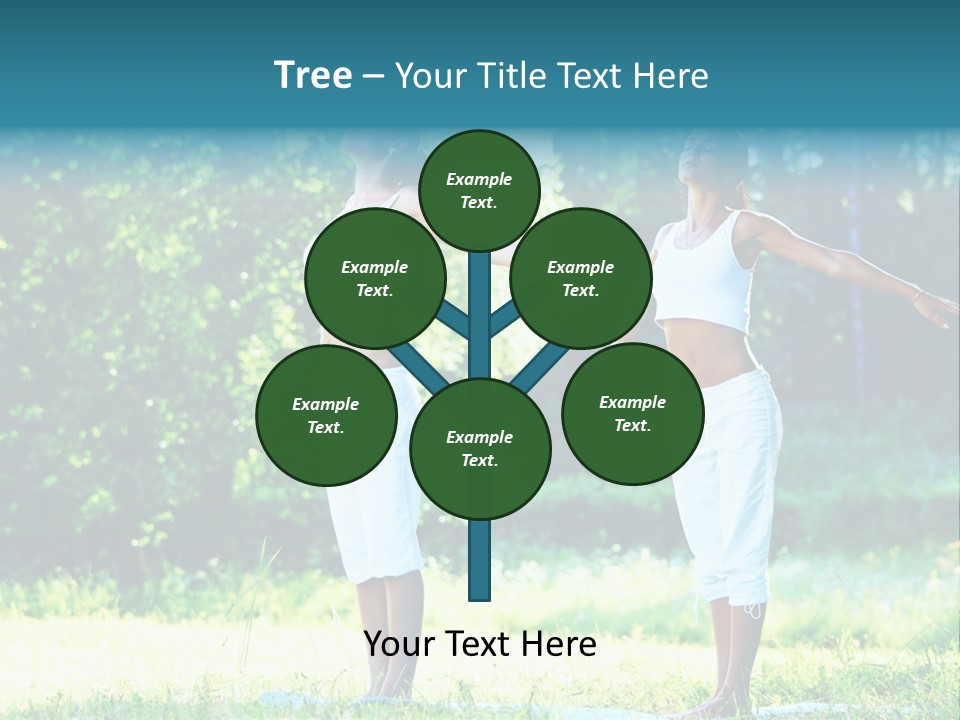 Tree – Your Title Text Here

Example Text.

Example Text.

Example Text.

Example Text.

Example Text.

Example Text.

Your Text Here